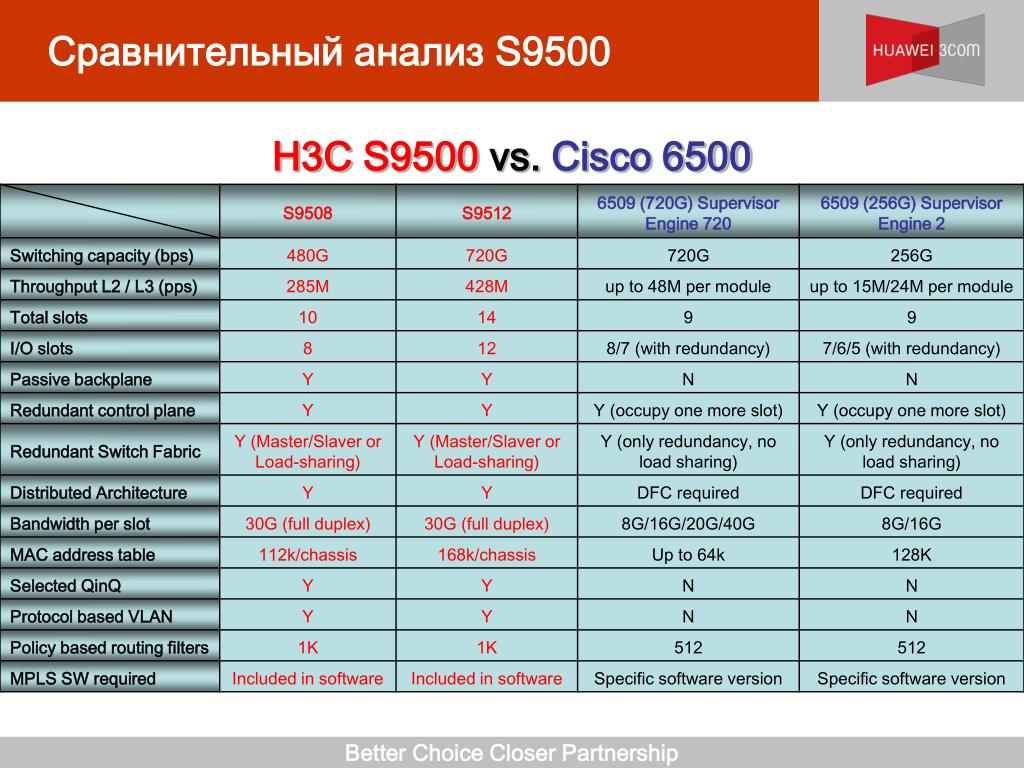 Сравнительный анализ S9500

HUAWEI 3com

H3C S9500 vs. Cisco 6500

|  | S9508 | S9512 | 6509 (720G) Supervisor Engine 720 | 6509 (256G) Supervisor Engine 2 |
|---|---|---|---|---|
| Switching capacity (bps) | 480G | 720G | 720G | 256G |
| Throughput L2 / L3 (pps) | 285M | 428M | up to 48M per module | up to 15M/24M per module |
| Total slots | 10 | 14 | 9 | 9 |
| I/O slots | 8 | 12 | 8/7 (with redundancy) | 7/6/5 (with redundancy) |
| Passive backplane | Y | Y | N | N |
| Redundant control plane | Y | Y | Y (occupy one more slot) | Y (occupy one more slot) |
| Redundant Switch Fabric | Y (Master/Slaver or Load-sharing) | Y (Master/Slaver or Load-sharing) | Y (only redundancy, no load sharing) | Y (only redundancy, no load sharing) |
| Distributed Architecture | Y | Y | DFC required | DFC required |
| Bandwidth per slot | 30G (full duplex) | 30G (full duplex) | 8G/16G/20G/40G | 8G/16G |
| MAC address table | 112k/chassis | 168k/chassis | Up to 64k | 128K |
| Selected QinQ | Y | Y | N | N |
| Protocol based VLAN | Y | Y | N | N |
| Policy based routing filters | 1K | 1K | 512 | 512 |
| MPLS SW required | Included in software | Included in software | Specific software version | Specific software version |

Better Choice Closer Partnership